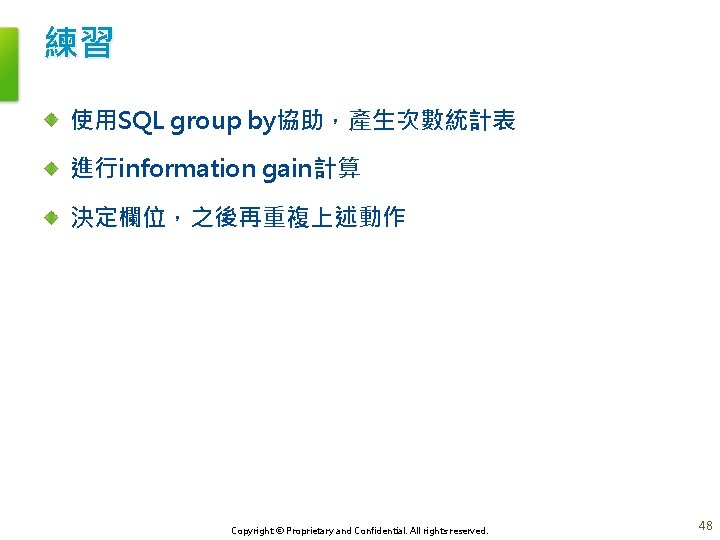 練習

使用SQL group by協助，產生次數統計表

進行information gain計算

決定欄位，之後再重複上述動作

Copyright © Proprietary and Confidential. All rights reserved.

48